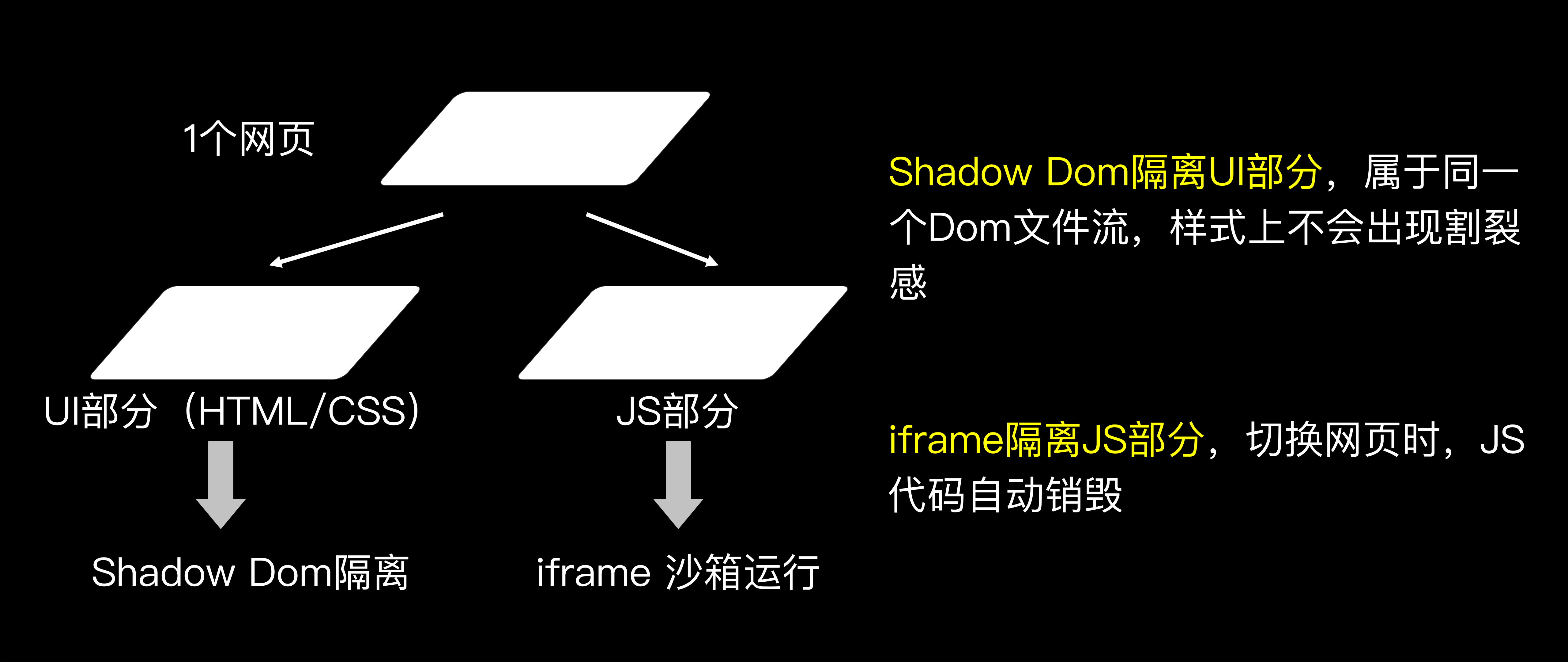 1个网页

UI部分（HTML/CSS）

JS部分

Shadow Dom隔离

iframe 沙箱运行

Shadow Dom隔离UI部分，属于同一个Dom文件流，样式上不会出现割裂感

iframe隔离JS部分，切换网页时，JS代码自动销毁